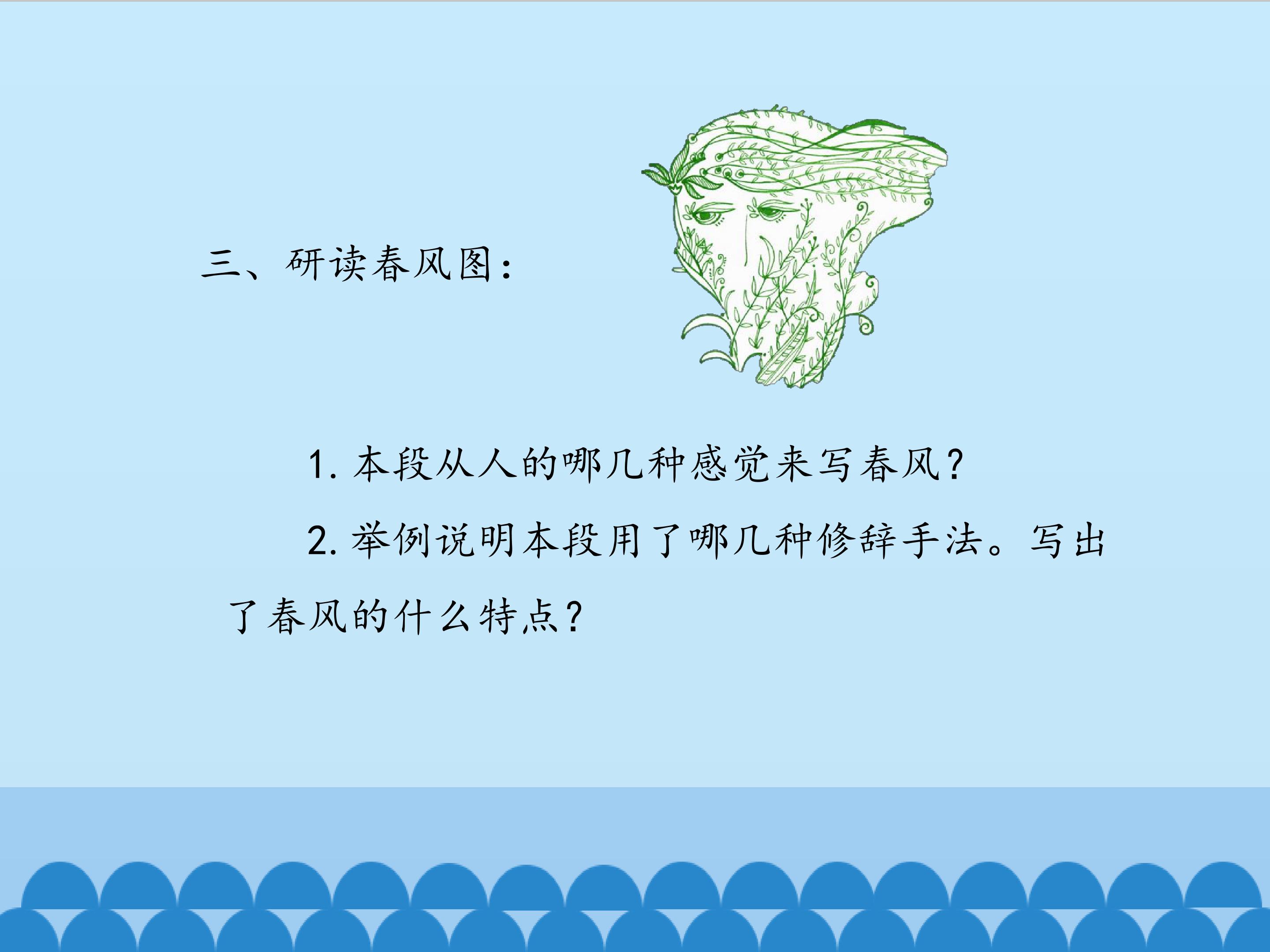 三、研读春风图：

1. 本段从人的哪几种感觉来写春风？

2. 举例说明本段用了哪几种修辞手法。写出了春风的什么特点？